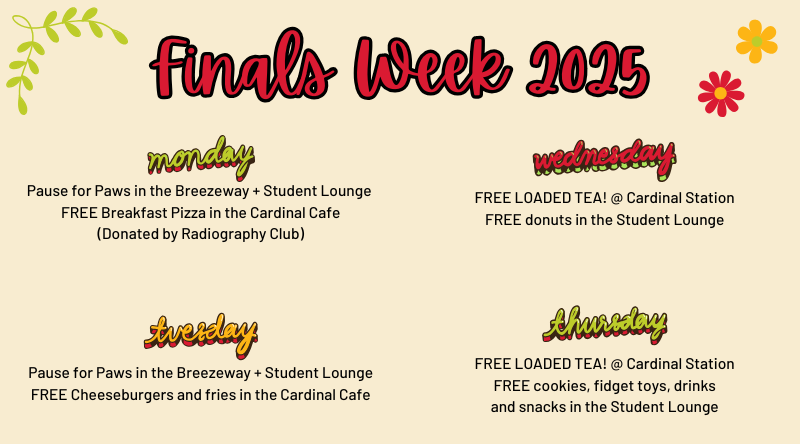 Finals Week 2025

monday
Pause for Paws in the Breezeway + Student Lounge
FREE Breakfast Pizza in the Cardinal Cafe
(Donated by Radiography Club)

tuesday
Pause for Paws in the Breezeway + Student Lounge
FREE Cheeseburgers and fries in the Cardinal Cafe

wednesday
FREE LOADED TEA! @ Cardinal Station
FREE donuts in the Student Lounge

thursday
FREE LOADED TEA! @ Cardinal Station
FREE cookies, fidget toys, drinks and snacks in the Student Lounge